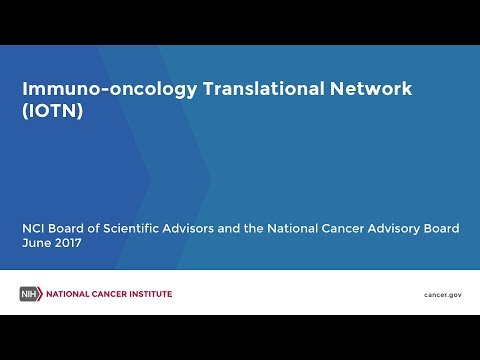 Immuno-oncology Translational Network (IOTN)

NCI Board of Scientific Advisors and the National Cancer Advisory Board
June 2017

NIH NATIONAL CANCER INSTITUTE

cancer.gov